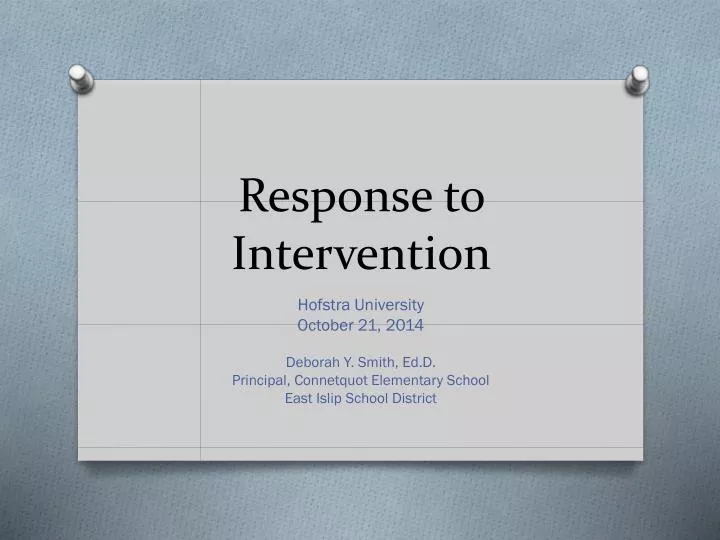 Response to Intervention

Hofstra University
October 21, 2014

Deborah Y. Smith, Ed.D.
Principal, Connetquot Elementary School
East Islip School District